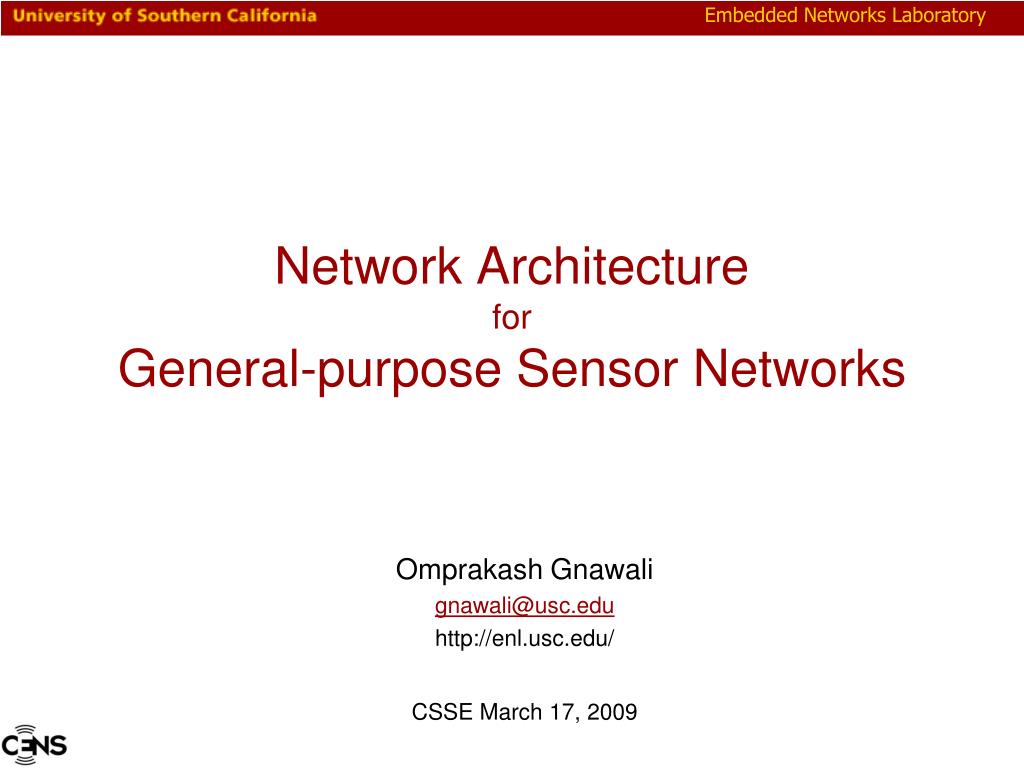 University of Southern California
Embedded Networks Laboratory

Network Architecture
for
General-purpose Sensor Networks

Omprakash Gnawali
gnawali@usc.edu
http://enl.usc.edu/

CSSE March 17, 2009

CENS